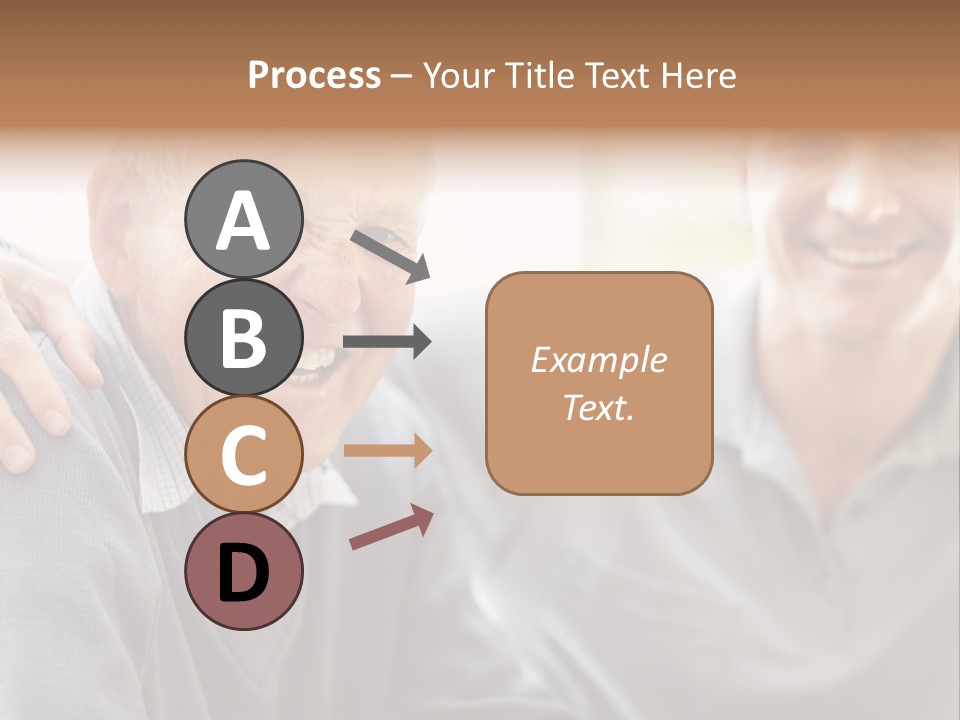 Process – Your Title Text Here

A

B

C

D

Example Text.